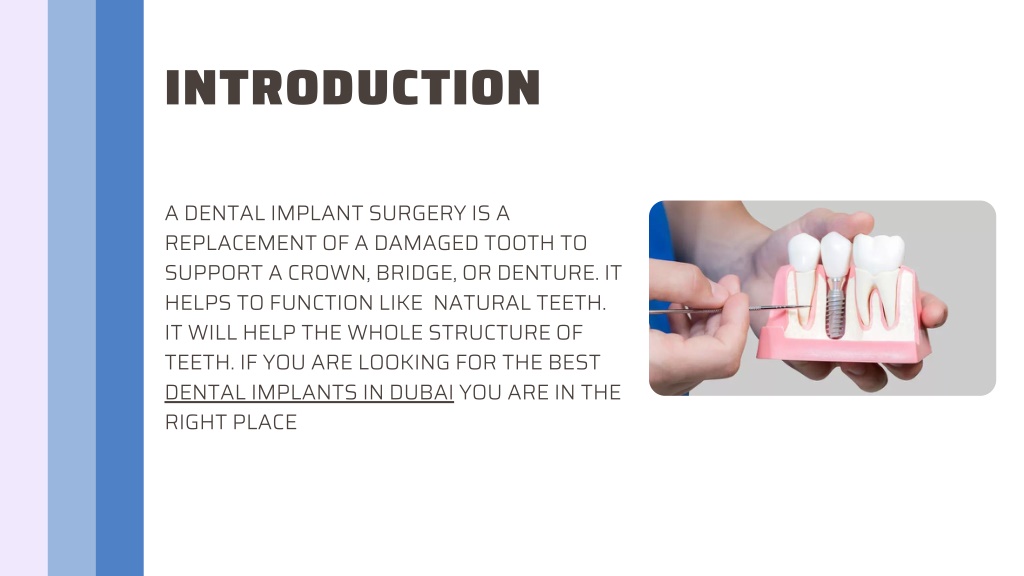 INTRODUCTION

A DENTAL IMPLANT SURGERY IS A REPLACEMENT OF A DAMAGED TOOTH TO SUPPORT A CROWN, BRIDGE, OR DENTURE. IT HELPS TO FUNCTION LIKE NATURAL TEETH. IT WILL HELP THE WHOLE STRUCTURE OF TEETH. IF YOU ARE LOOKING FOR THE BEST DENTAL IMPLANTS IN DUBAI YOU ARE IN THE RIGHT PLACE